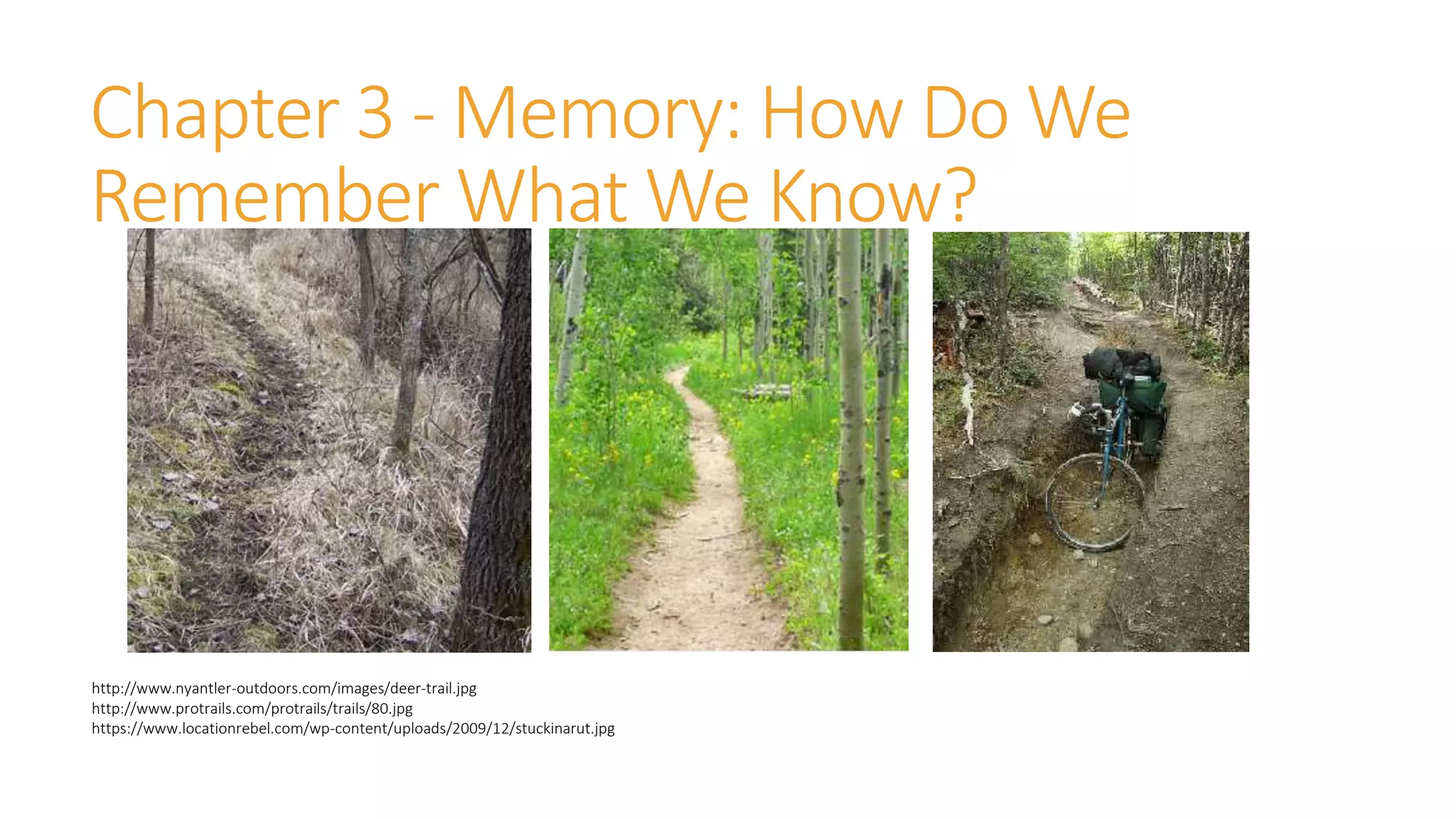 Chapter 3 - Memory: How Do We Remember What We Know?

http://www.nyantler-outdoors.com/images/deer-trail.jpg
http://www.protrails.com/protrails/trails/80.jpg
https://www.locationrebel.com/wp-content/uploads/2009/12/stuckinarut.jpg